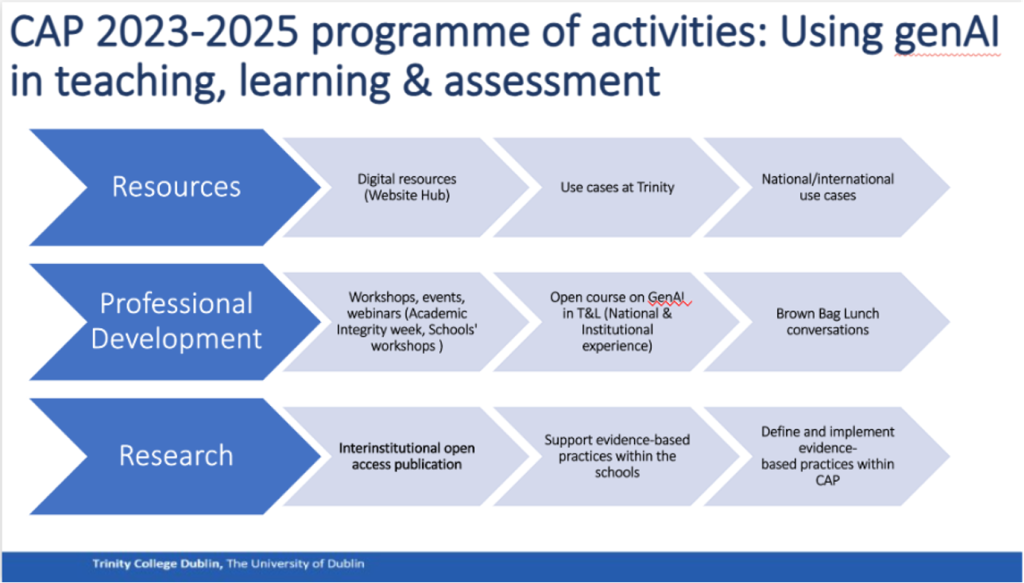 CAP 2023-2025 programme of activities: Using genAI in teaching, learning & assessment

Resources

Digital resources (Website Hub)

Use cases at Trinity

National/international use cases

Professional Development

Workshops, events, webinars (Academic Integrity week, Schools' workshops )

Open course on GenAI in T&L (National & Institutional experience)

Brown Bag Lunch conversations

Research

Interinstitutional open access publication

Support evidence-based practices within the schools

Define and implement evidence-based practices within CAP

Trinity College Dublin, The University of Dublin